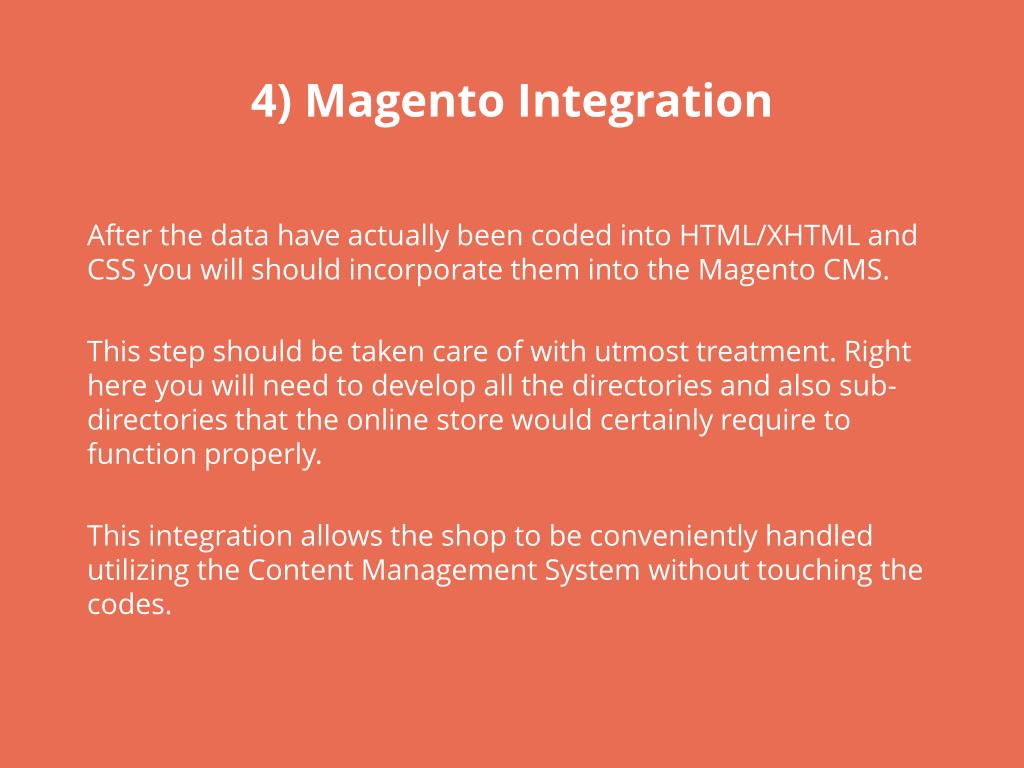 4) Magento Integration

After the data have actually been coded into HTML/XHTML and CSS you will should incorporate them into the Magento CMS.

This step should be taken care of with utmost treatment. Right here you will need to develop all the directories and also sub-directories that the online store would certainly require to function properly.

This integration allows the shop to be conveniently handled utilizing the Content Management System without touching the codes.